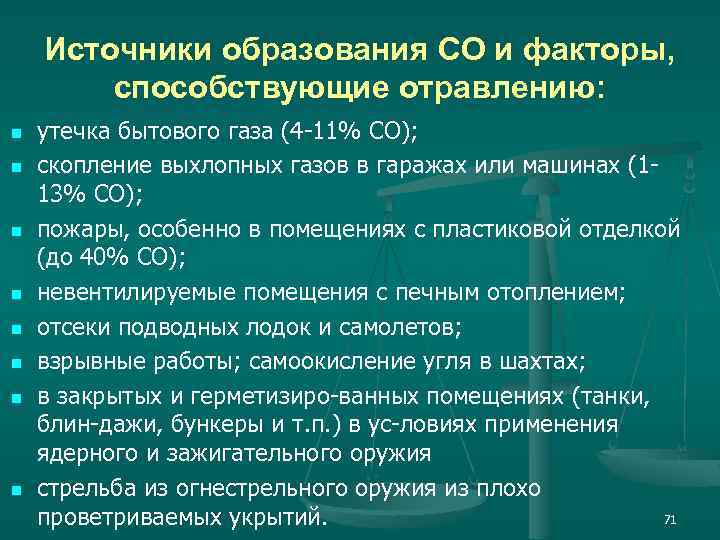 Источники образования СО и факторы, способствующие отравлению:

- утечка бытового газа (4-11% СО);
- скопление выхлопных газов в гаражах или машинах (1-13% СО);
- пожары, особенно в помещениях с пластиковой отделкой (до 40% СО);
- невентилируемые помещения с печным отоплением;
- отсеки подводных лодок и самолетов;
- взрывные работы; самоокисление угля в шахтах;
- в закрытых и герметизиро-ванных помещениях (танки, блин-дажи, бункеры и т.п.) в ус-ловиях применения ядерного и зажигательного оружия
- стрельба из огнестрельного оружия из плохо проветриваемых укрытий.

71